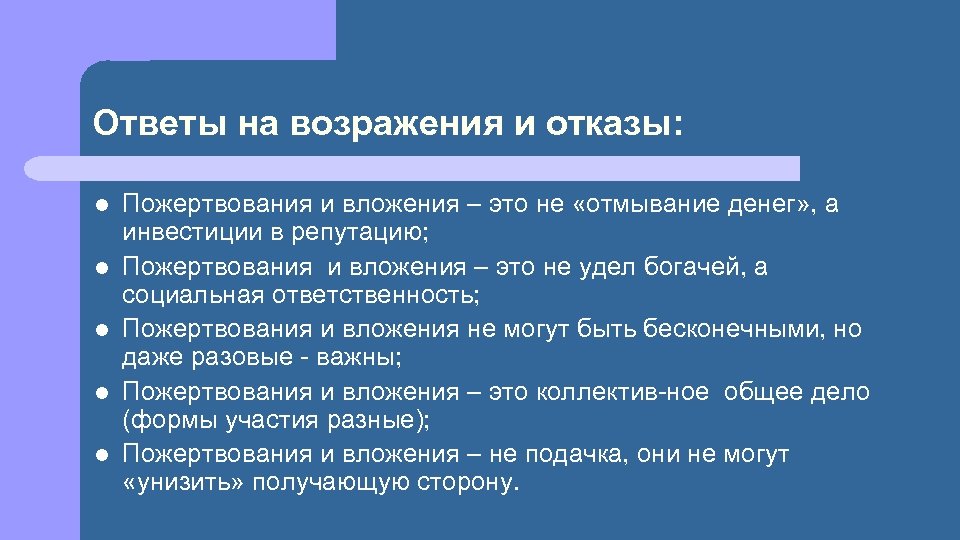 Ответы на возражения и отказы:

- Пожертвования и вложения – это не «отмывание денег», а инвестиции в репутацию;
- Пожертвования  и вложения – это не удел богачей, а социальная ответственность;
- Пожертвования и вложения не могут быть бесконечными, но даже разовые - важны;
- Пожертвования и вложения – это коллектив-ное  общее дело (формы участия разные);
- Пожертвования и вложения – не подачка, они не могут «унизить» получающую сторону.